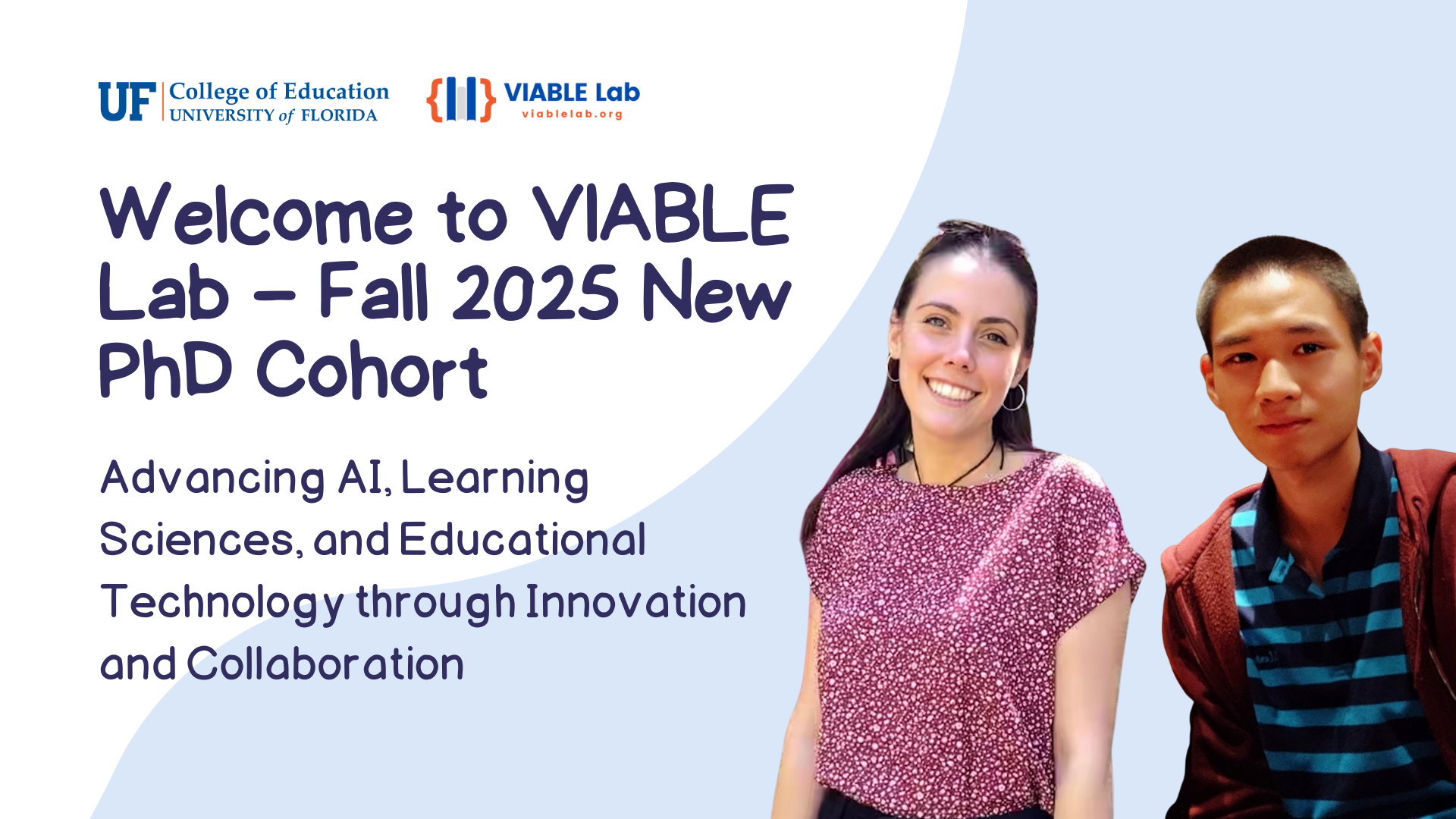 UF College of Education UNIVERSITY of FLORIDA

VIABLE Lab
viablelab.org

Welcome to VIABLE Lab – Fall 2025 New PhD Cohort

Advancing AI, Learning Sciences, and Educational Technology through Innovation and Collaboration